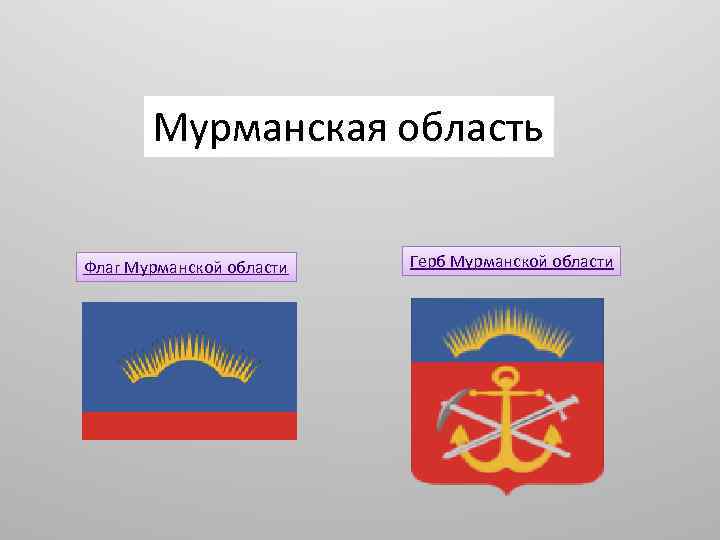 Мурманская область

Флаг Мурманской области

Герб Мурманской области